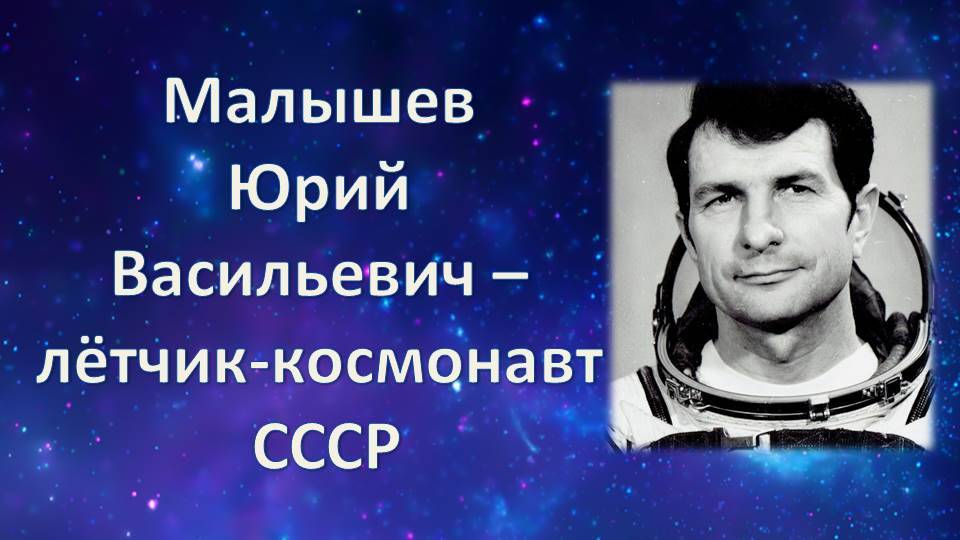 Малышев Юрий Васильевич – лётчик-космонавт СССР